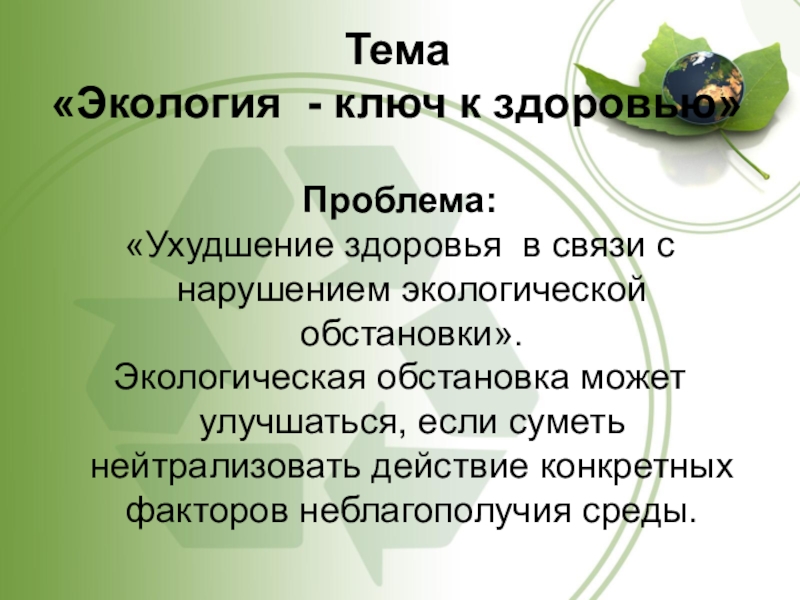 Тема
«Экология - ключ к здоровью»

Проблема:
«Ухудшение здоровья в связи с нарушением экологической обстановки».
Экологическая обстановка может улучшаться, если суметь нейтрализовать действие конкретных факторов неблагополучия среды.